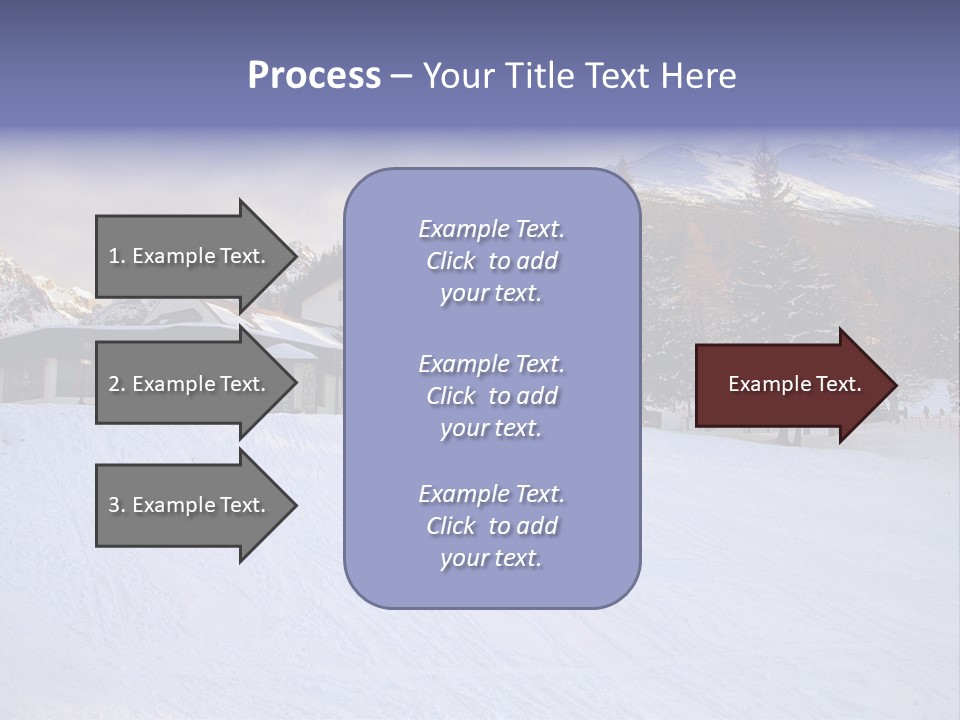 Process – Your Title Text Here

1. Example Text.

2. Example Text.

3. Example Text.

Example Text. Click to add your text.

Example Text. Click to add your text.

Example Text. Click to add your text.

Example Text.